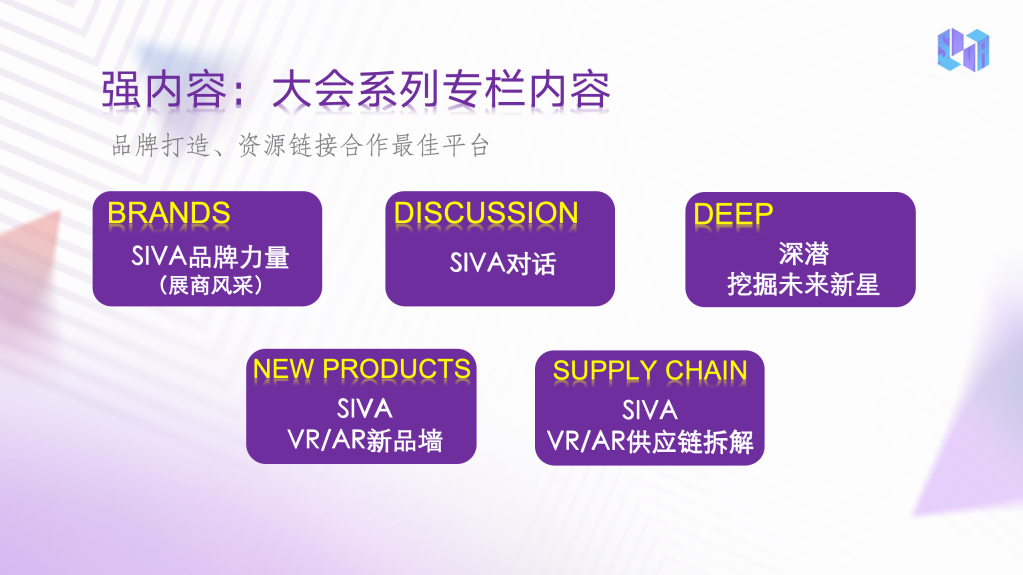 强内容：大会系列专栏内容

品牌打造、资源链接合作最佳平台

BRANDS
SIVA品牌力量
（展商风采）

DISCUSSION
SIVA对话

DEEP
深潜
挖掘未来新星

NEW PRODUCTS
SIVA
VR/AR新品墙

SUPPLY CHAIN
SIVA
VR/AR供应链拆解